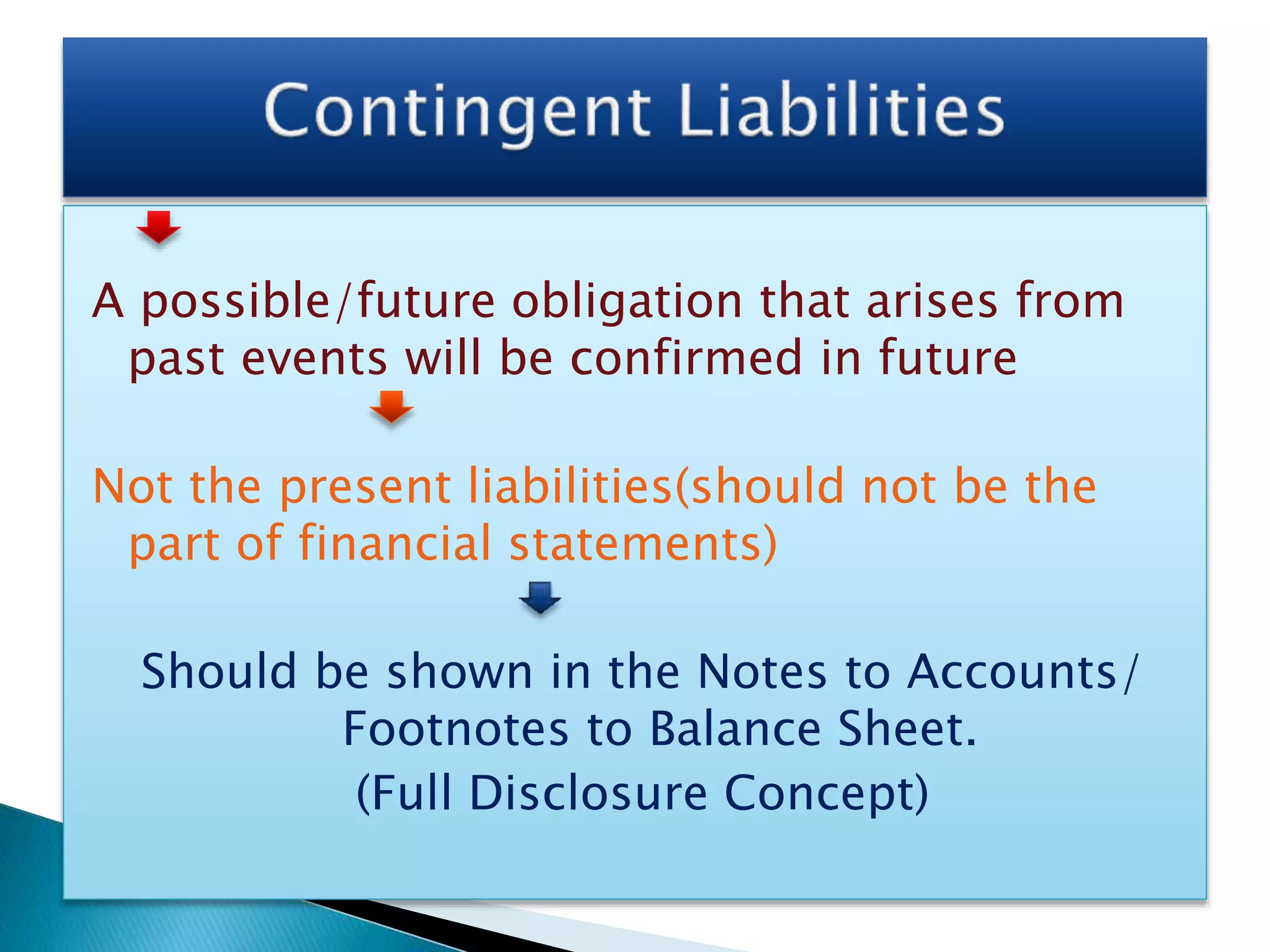 Contingent Liabilities

A possible/future obligation that arises from past events will be confirmed in future

Not the present liabilities(should not be the part of financial statements)

Should be shown in the Notes to Accounts/ Footnotes to Balance Sheet.
(Full Disclosure Concept)